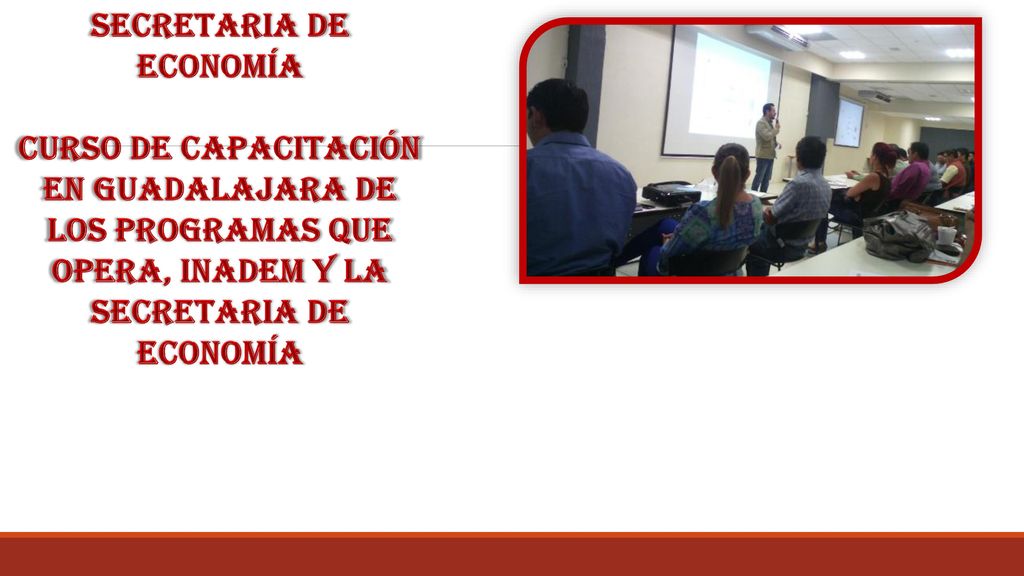 SECRETARIA DE ECONOMÍA

CURSO DE CAPACITACIÓN EN GUADALAJARA DE LOS PROGRAMAS QUE OPERA, INADEM Y LA SECRETARIA DE ECONOMÍA